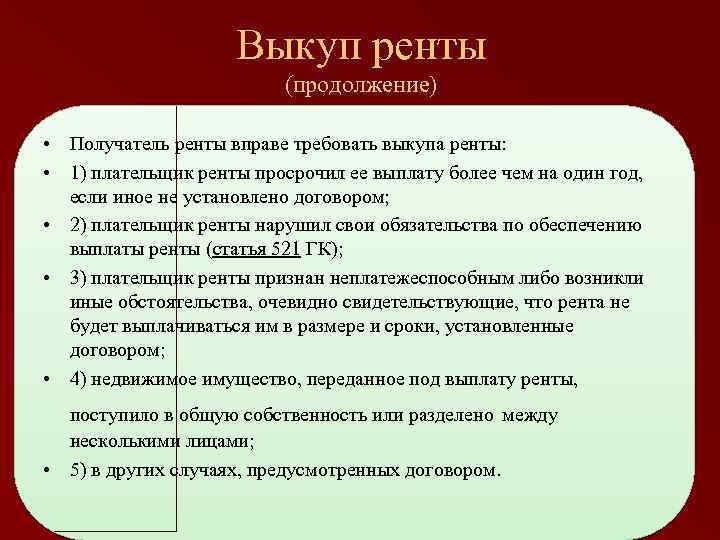 Выкуп ренты
(продолжение)

• Получатель ренты вправе требовать выкупа ренты:

• 1) плательщик ренты просрочил ее выплату более чем на один год, если иное не установлено договором;

• 2) плательщик ренты нарушил свои обязательства по обеспечению выплаты ренты (статья 521 ГК);

• 3) плательщик ренты признан неплатежеспособным либо возникли иные обстоятельства, очевидно свидетельствующие, что рента не будет выплачиваться им в размере и сроки, установленные договором;

• 4) недвижимое имущество, переданное под выплату ренты, поступило в общую собственность или разделено между несколькими лицами;

• 5) в других случаях, предусмотренных договором.